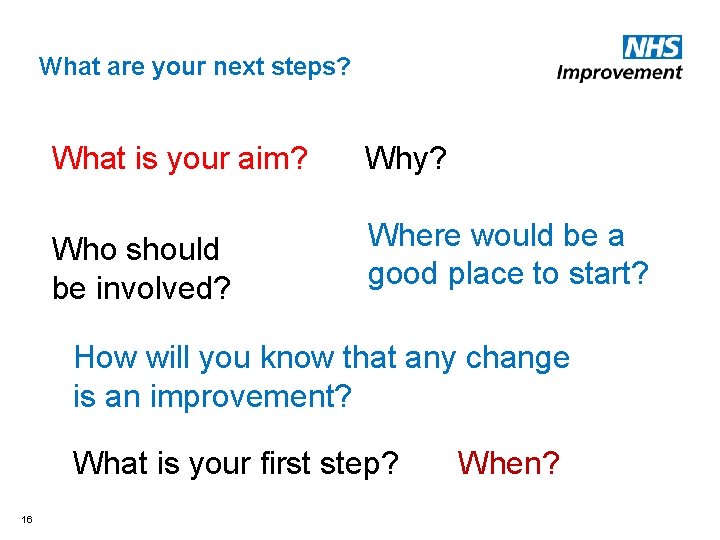 What are your next steps?

NHS
Improvement

What is your aim?

Why?

Who should be involved?

Where would be a good place to start?

How will you know that any change is an improvement?

What is your first step?

When?

16